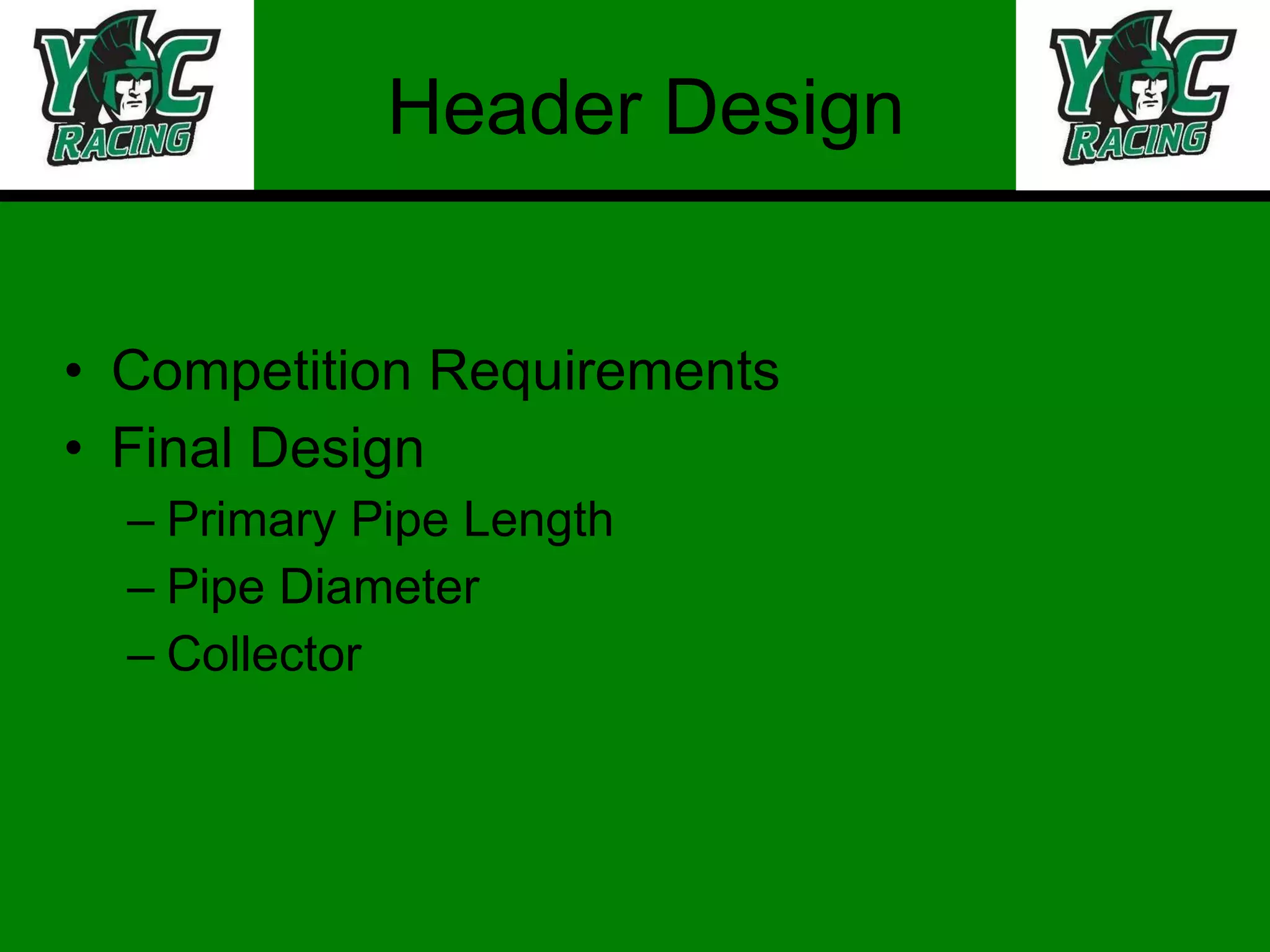 YC RACING

Header Design

YC RACING

• Competition Requirements
• Final Design
– Primary Pipe Length
– Pipe Diameter
– Collector